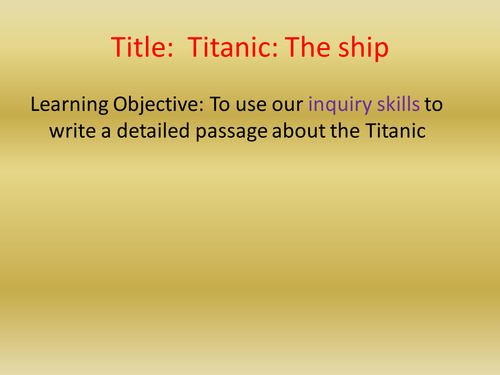 Title:  Titanic: The ship

Learning Objective: To use our inquiry skills to write a detailed passage about the Titanic